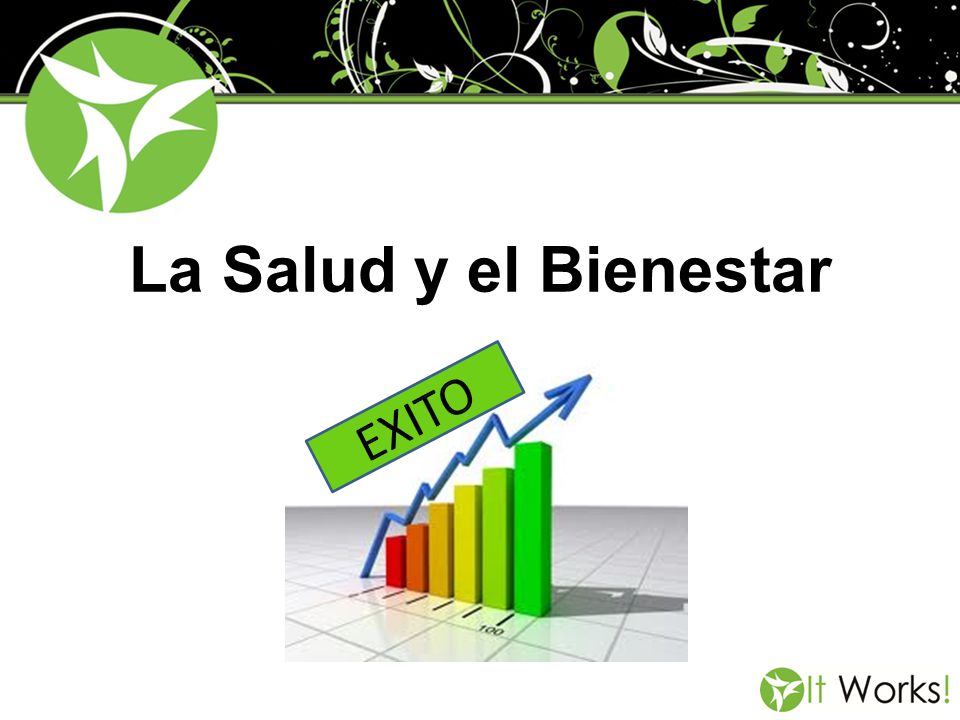 La Salud y el Bienestar

EXITO

100

It Works!